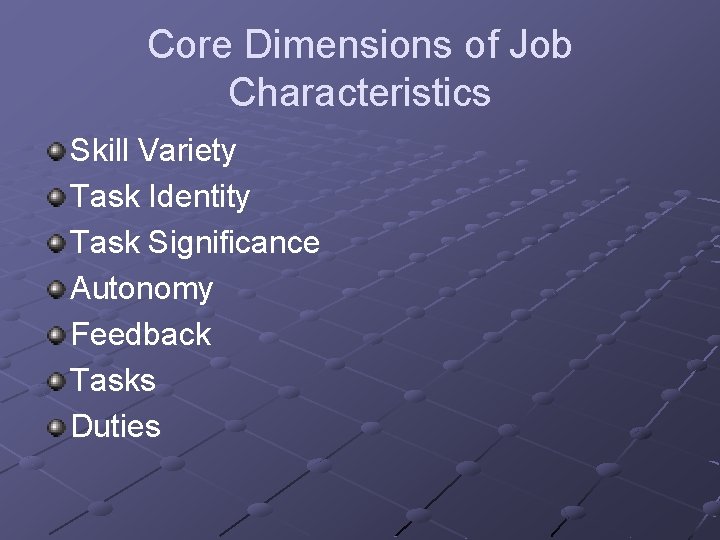 Core Dimensions of Job Characteristics

Skill Variety
Task Identity
Task Significance
Autonomy
Feedback
Tasks
Duties